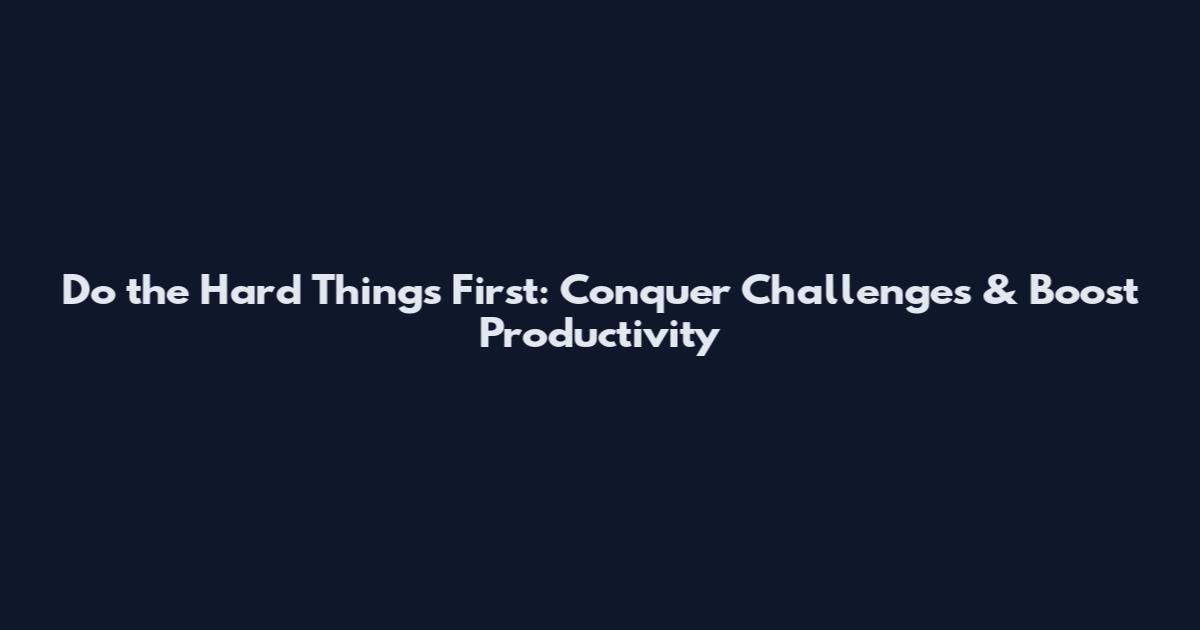 Do the Hard Things First: Conquer Challenges & Boost Productivity